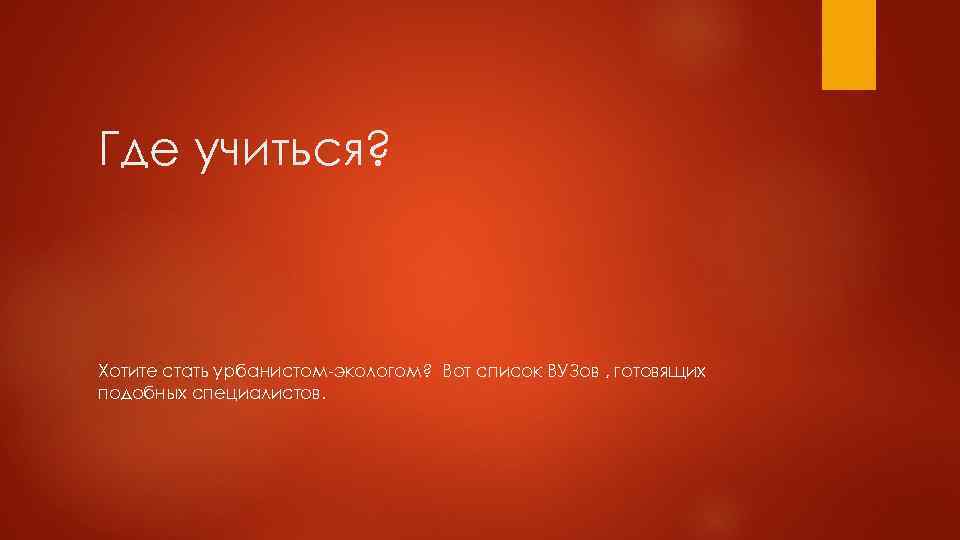 Где учиться?

Хотите стать урбанистом-экологом? Вот список ВУЗов , готовящих подобных специалистов.